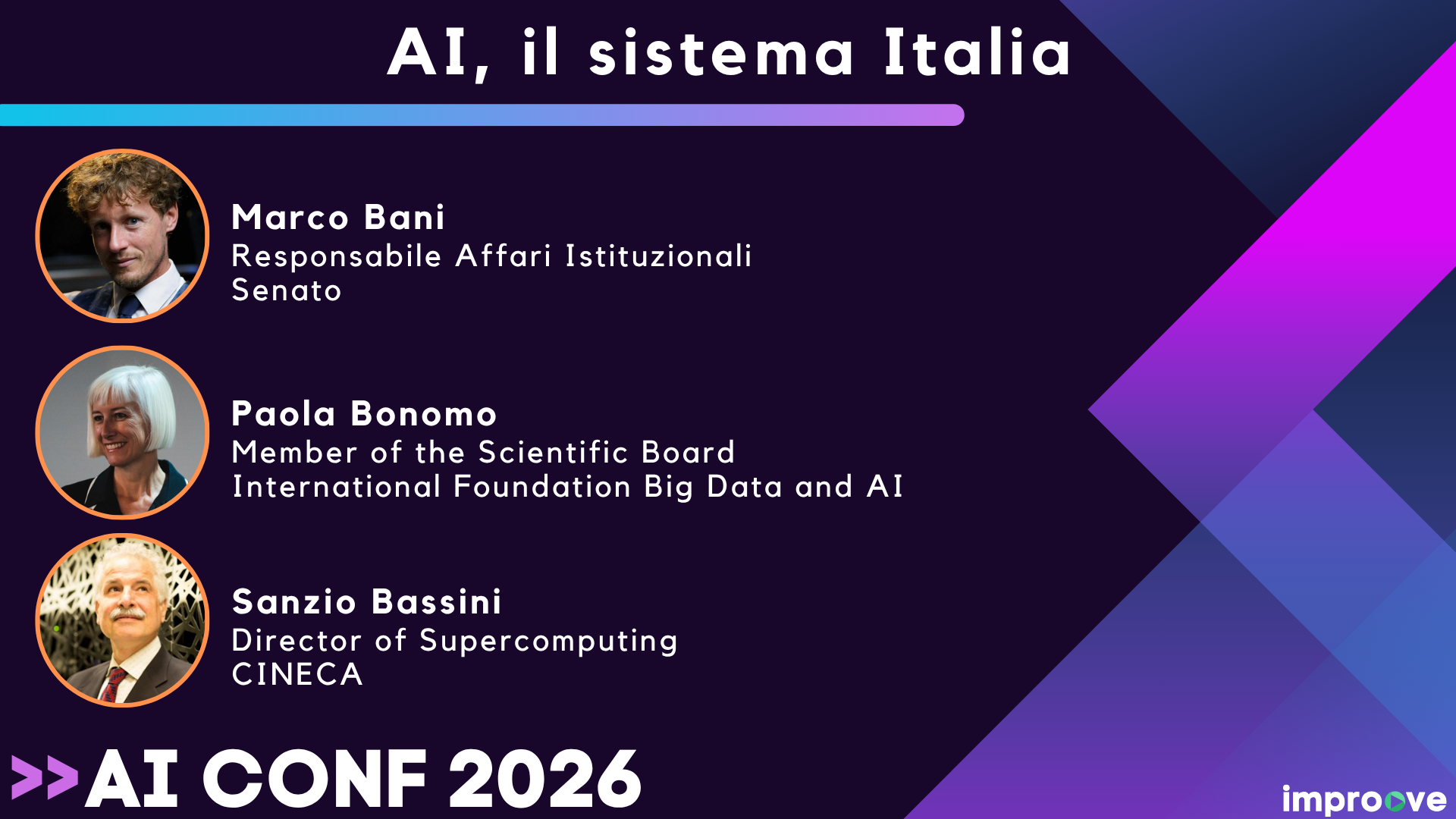 AI, il sistema Italia

Marco Bani
Responsabile Affari Istituzionali
Senato

Paola Bonomo
Member of the Scientific Board
International Foundation Big Data and AI

Sanzio Bassini
Director of Supercomputing
CINECA

>>AI CONF 2026

improove